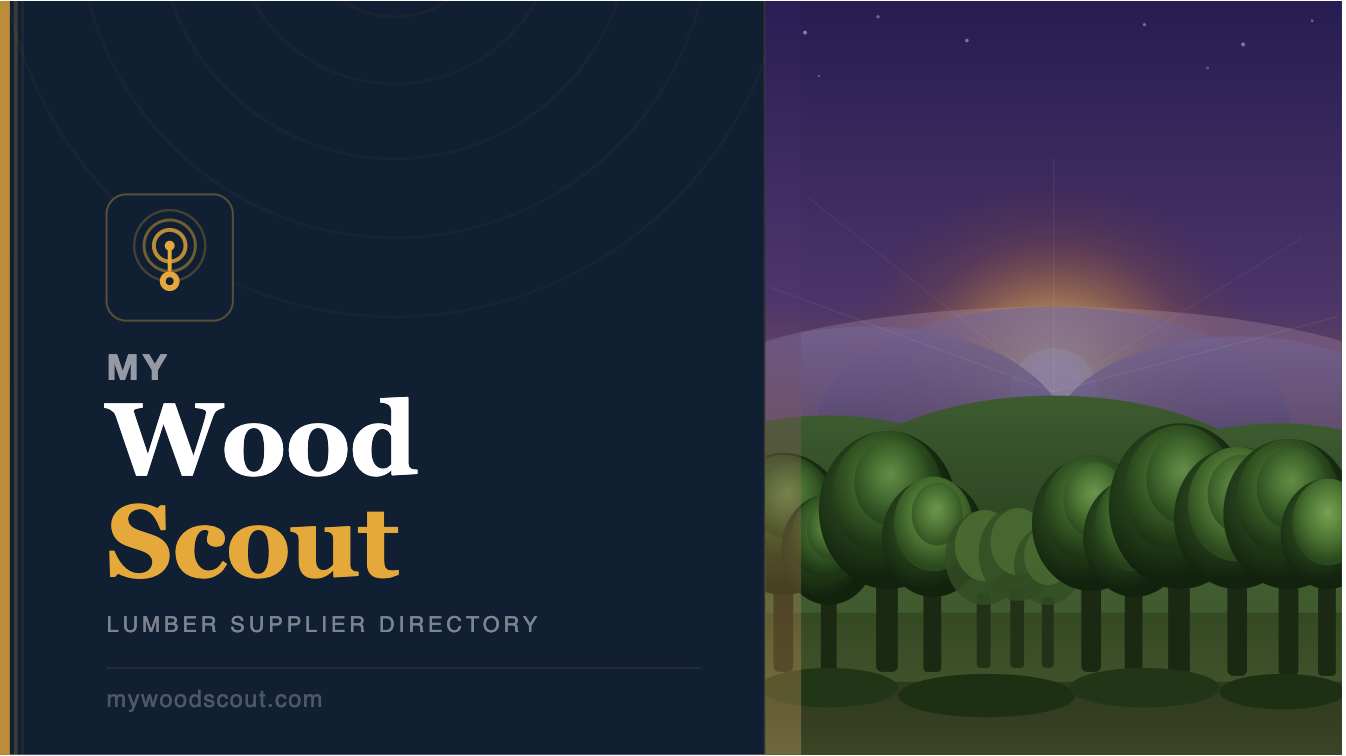 MY
Wood
Scout

LUMBER SUPPLIER DIRECTORY

mywoodscout.com